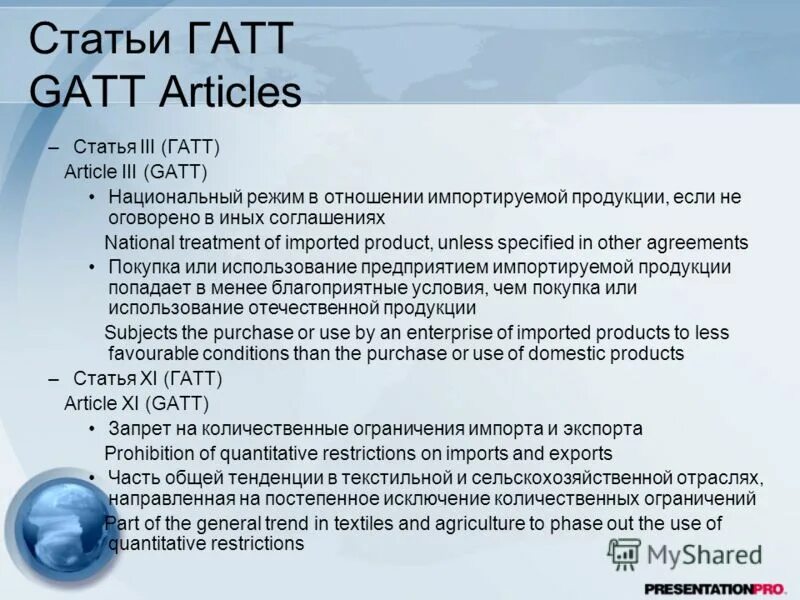 Статьи ГАТТ
GATT Articles

– Статья III (ГАТТ)
Article III (GATT)
• Национальный режим в отношении импортируемой продукции, если не оговорено в иных соглашениях
National treatment of imported product, unless specified in other agreements
• Покупка или использование предприятием импортируемой продукции попадает в менее благоприятные условия, чем покупка или использование отечественной продукции
Subjects the purchase or use by an enterprise of imported products to less favourable conditions than the purchase or use of domestic products
– Статья XI (ГАТТ)
Article XI (GATT)
• Запрет на количественные ограничения импорта и экспорта
Prohibition of quantitative restrictions on imports and exports
• Часть общей тенденции в текстильной и сельскохозяйственной отраслях, направленная на постепенное исключение количественных ограничений
Part of the general trend in textiles and agriculture to phase out the use of quantitative restrictions

MyShared
PRESENTATIONPRO